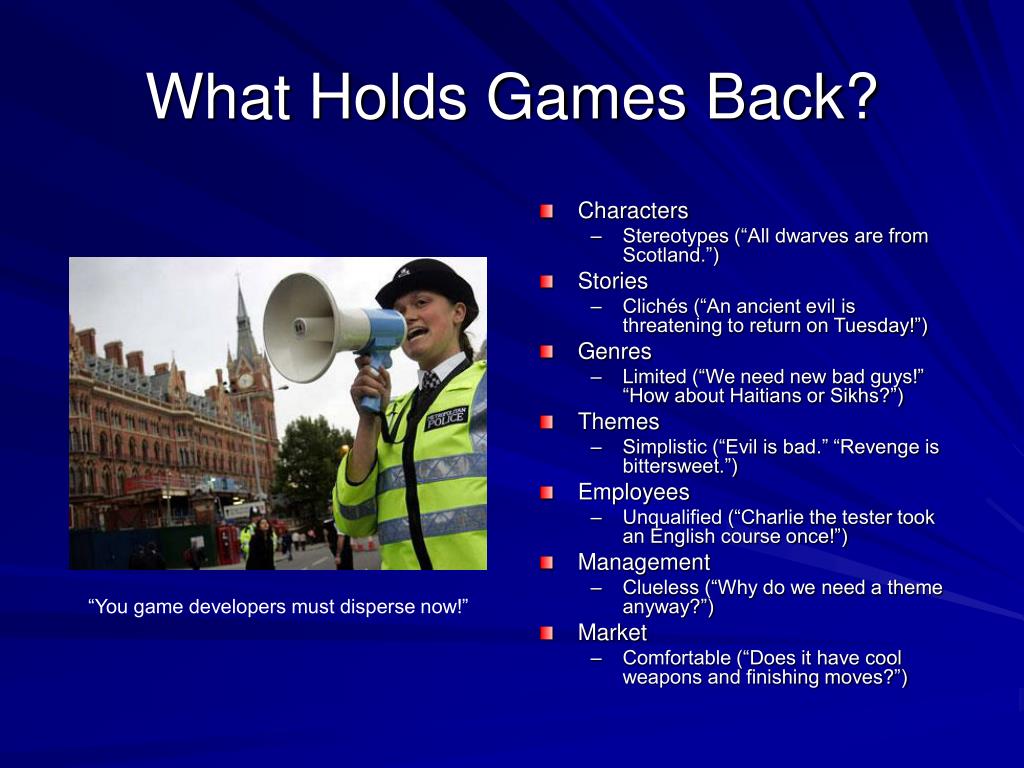 What Holds Games Back?

METROPOLITAN POLICE

"You game developers must disperse now!"

Characters
– Stereotypes ("All dwarves are from Scotland.")

Stories
– Clichés ("An ancient evil is threatening to return on Tuesday!")

Genres
– Limited ("We need new bad guys!" "How about Haitians or Sikhs?")

Themes
– Simplistic ("Evil is bad." "Revenge is bittersweet.")

Employees
– Unqualified ("Charlie the tester took an English course once!")

Management
– Clueless ("Why do we need a theme anyway?")

Market
– Comfortable ("Does it have cool weapons and finishing moves?")